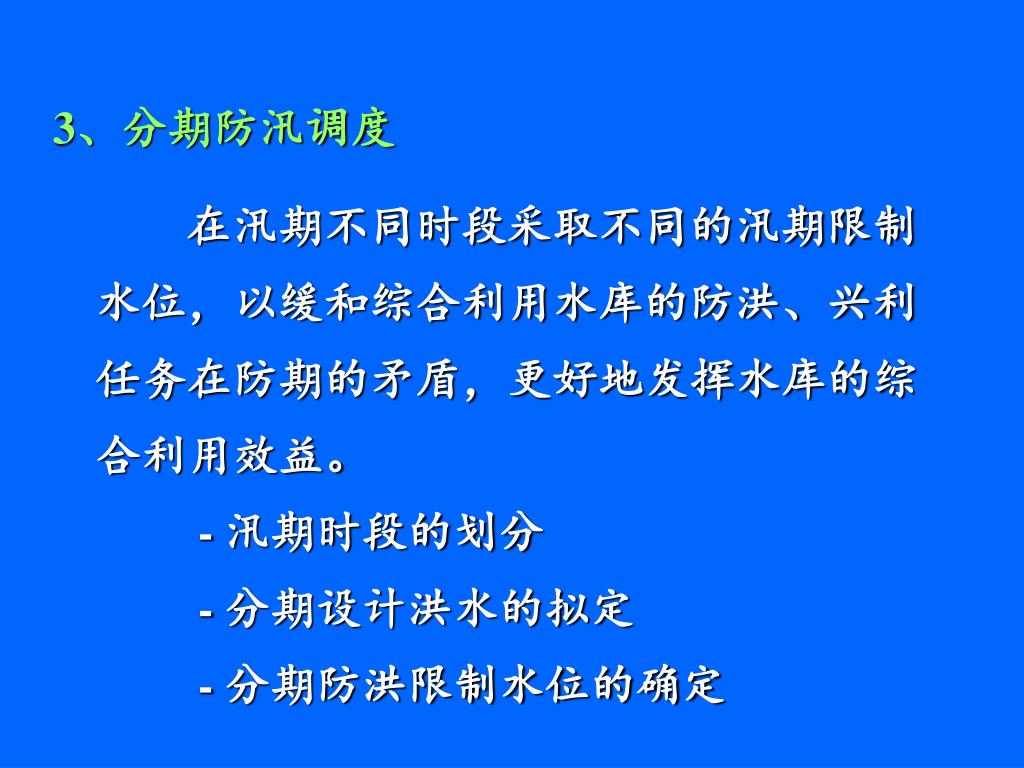 3、分期防汛调度

在汛期不同时段采取不同的汛期限制水位，以缓和综合利用水库的防洪、兴利任务在防期的矛盾，更好地发挥水库的综合利用效益。

- 汛期时段的划分

- 分期设计洪水的拟定

- 分期防洪限制水位的确定